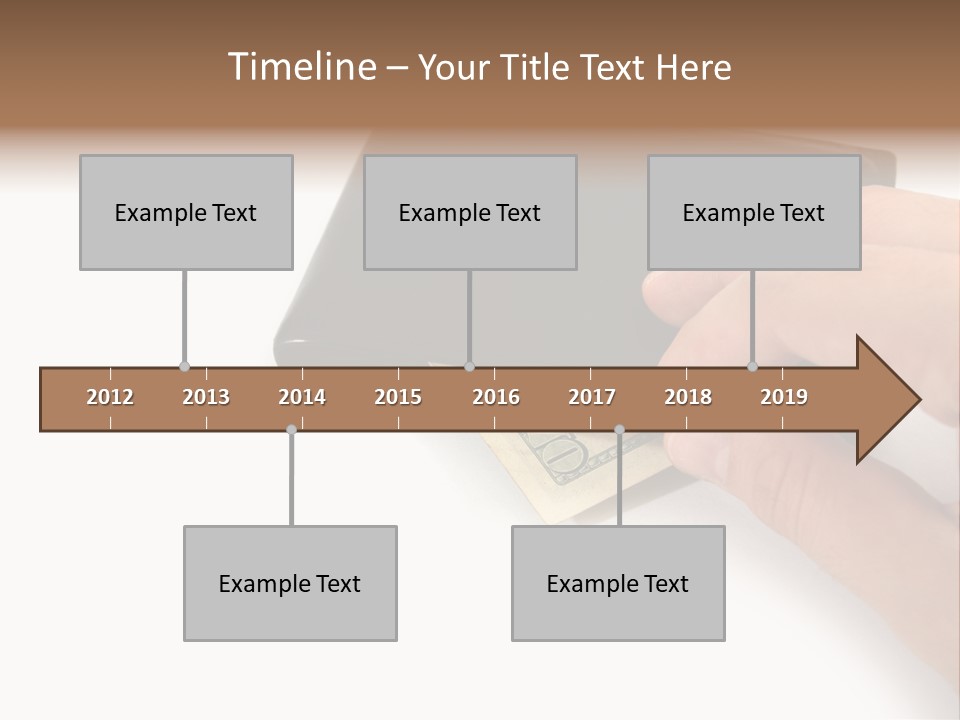 Timeline – Your Title Text Here

Example Text

Example Text

Example Text

2012 2013 2014 2015 2016 2017 2018 2019

Example Text

Example Text